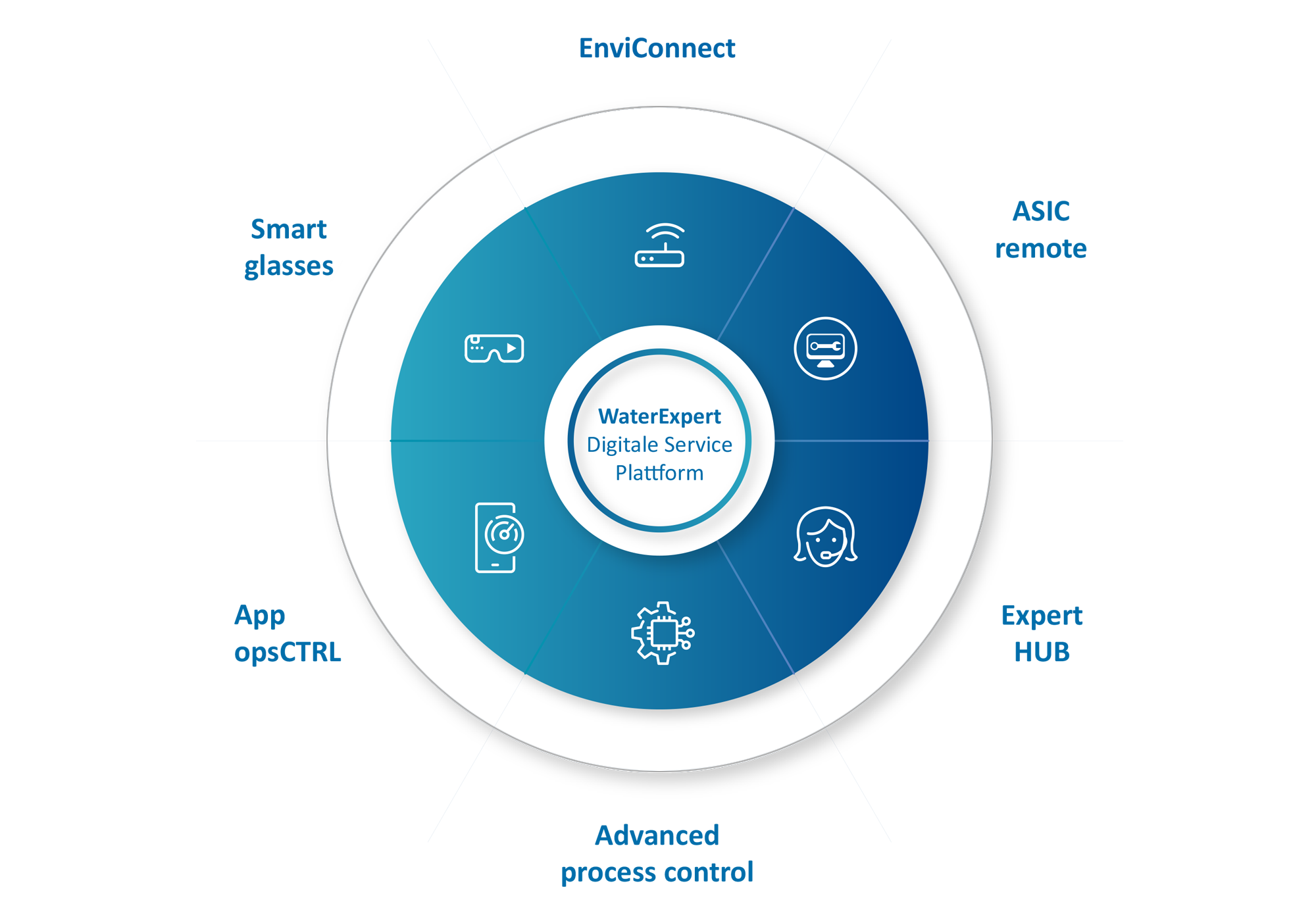 EnviConnect

Smart glasses

ASIC remote

WaterExpert
Digitale Service Plattform

App opsCTRL

Expert HUB

Advanced process control